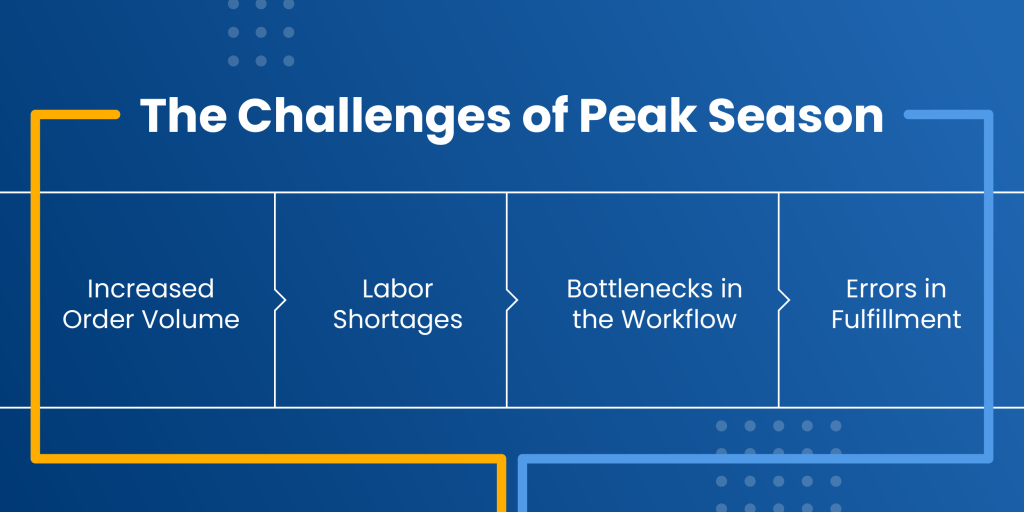 The Challenges of Peak Season

Increased Order Volume

Labor Shortages

Bottlenecks in the Workflow

Errors in Fulfillment